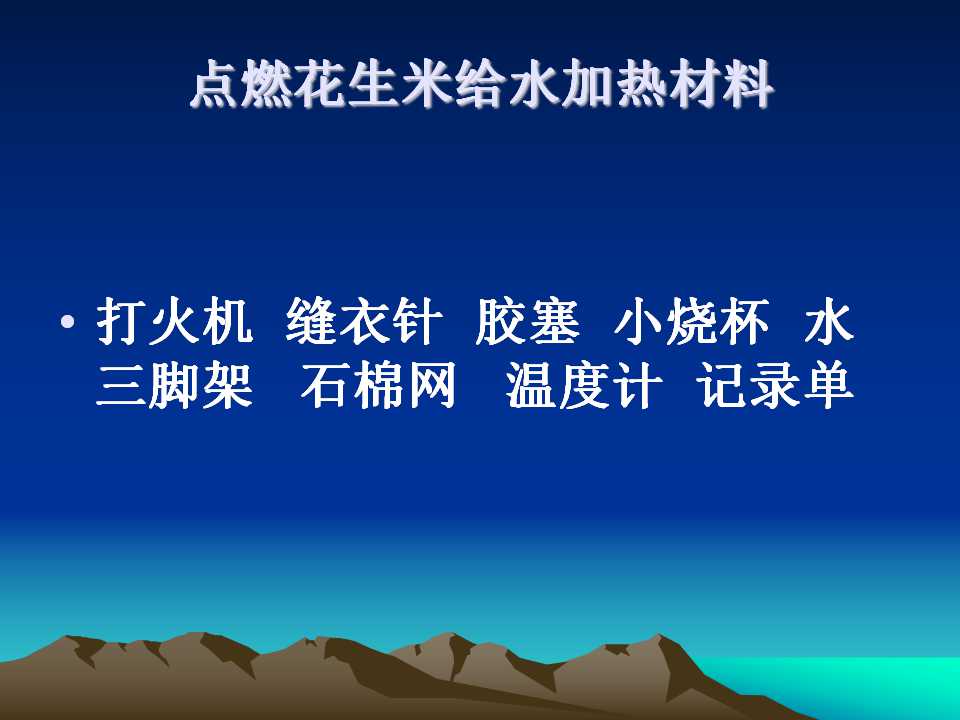 点燃花生米给水加热材料

• 打火机 缝衣针 胶塞 小烧杯 水 三脚架 石棉网 温度计 记录单